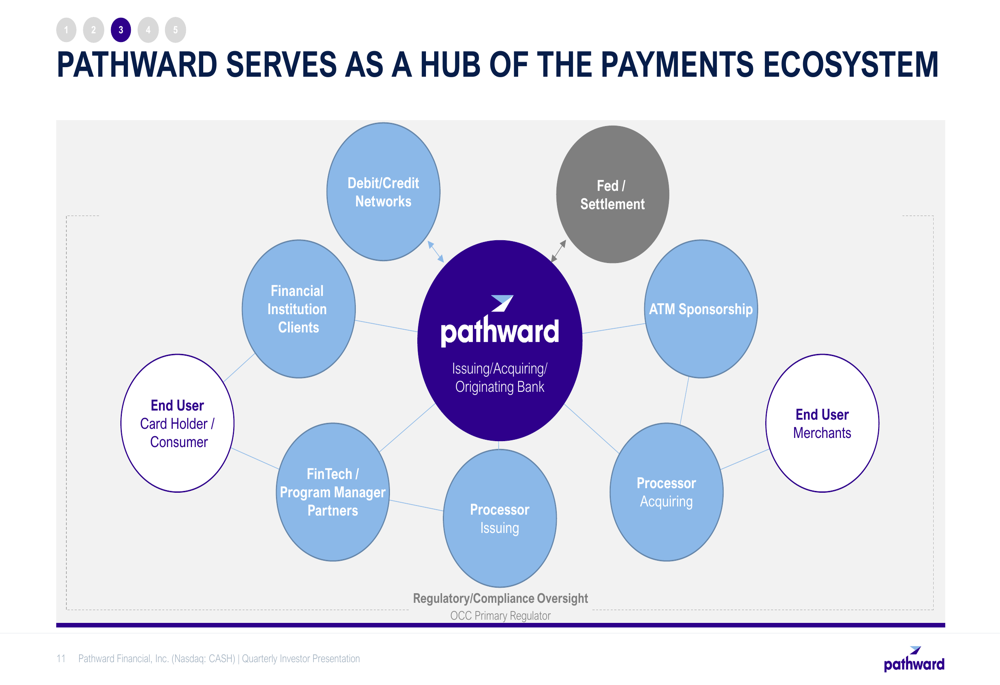 1 2 3 4 5

PATHWARD SERVES AS A HUB OF THE PAYMENTS ECOSYSTEM

Debit/Credit Networks

Fed / Settlement

Financial Institution Clients

pathward

Issuing/Acquiring/ Originating Bank

ATM Sponsorship

End User Card Holder / Consumer

End User Merchants

FinTech / Program Manager Partners

Processor Issuing

Processor Acquiring

Regulatory/Compliance Oversight

OCC Primary Regulator

11 Pathward Financial, Inc. (Nasdaq: CASH) | Quarterly Investor Presentation

pathward